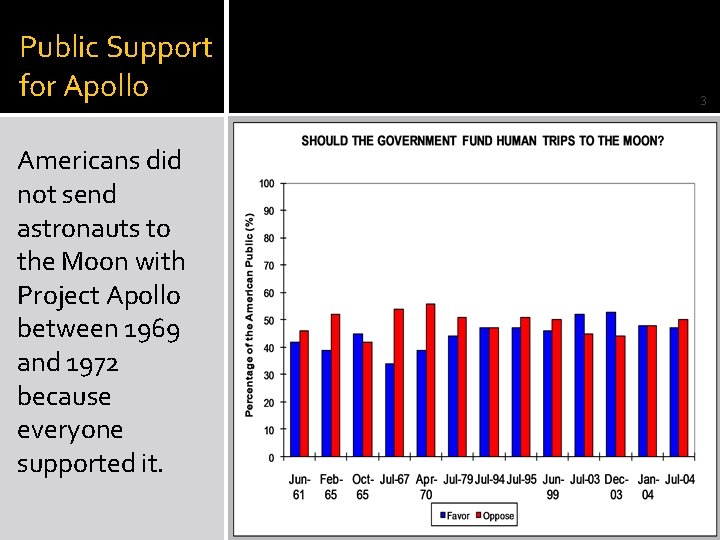 Public Support for Apollo

3

Americans did not send astronauts to the Moon with Project Apollo between 1969 and 1972 because everyone supported it.

SHOULD THE GOVERNMENT FUND HUMAN TRIPS TO THE MOON?

Percentage of the American Public (%)

100
90
80
70
60
50
40
30
20
10
0

Jun-61 Feb-65 Oct-65 Jul-67 Apr-70 Jul-79 Jul-94 Jul-95 Jun-99 Jul-03 Dec-03 Jan-04 Jul-04

Favor Oppose